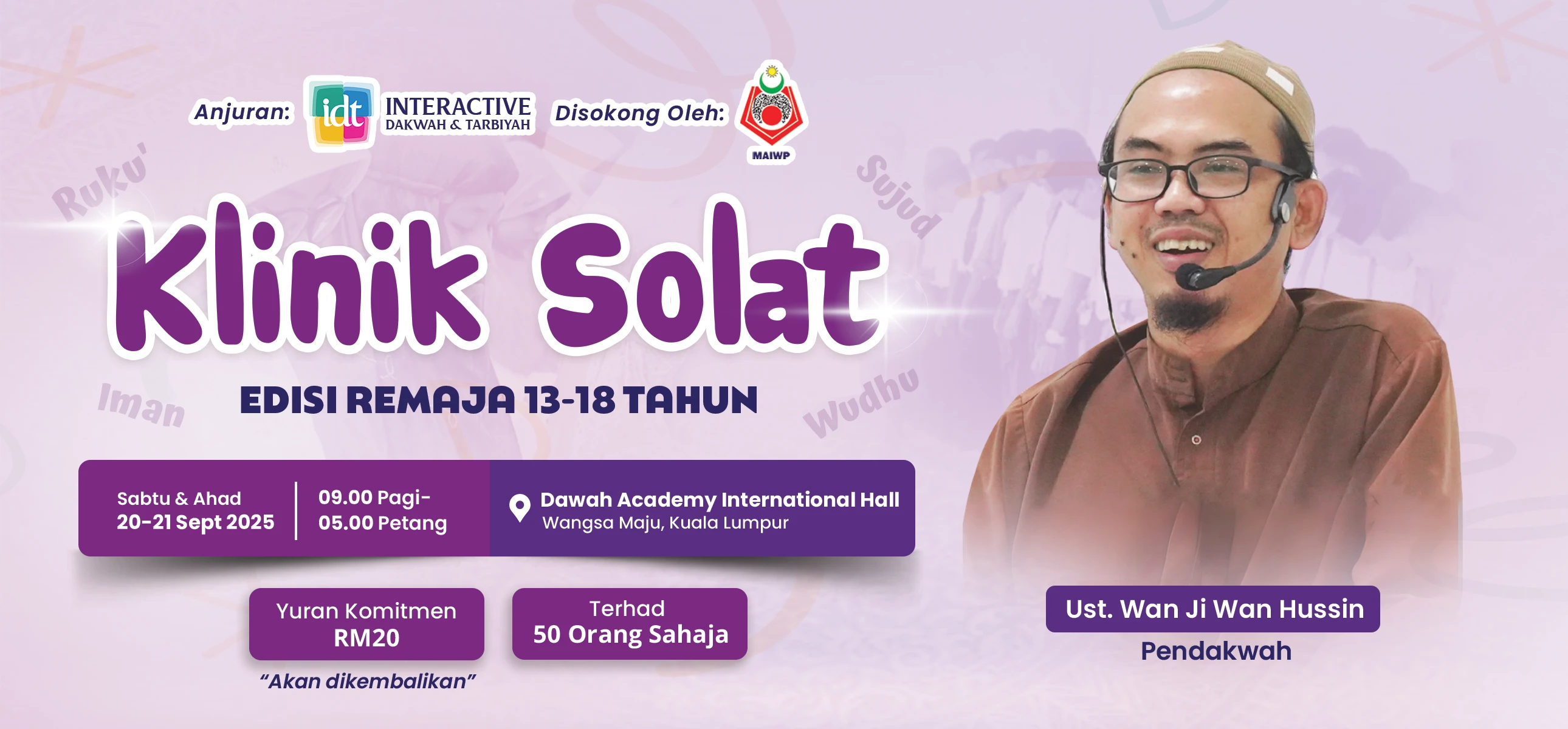 Anjuran: idt INTERACTIVE DAKWAH & TARBIYAH Disokong Oleh: MAIWP

Ruku'

Sujud

Klinik Solat

Iman

Wudhu

EDISI REMAJA 13-18 TAHUN

Sabtu & Ahad
20-21 Sept 2025

09.00 Pagi-
05.00 Petang

Dawah Academy International Hall
Wangsa Maju, Kuala Lumpur

Yuran Komitmen
RM20

"Akan dikembalikan"

Terhad
50 Orang Sahaja

Ust. Wan Ji Wan Hussin
Pendakwah